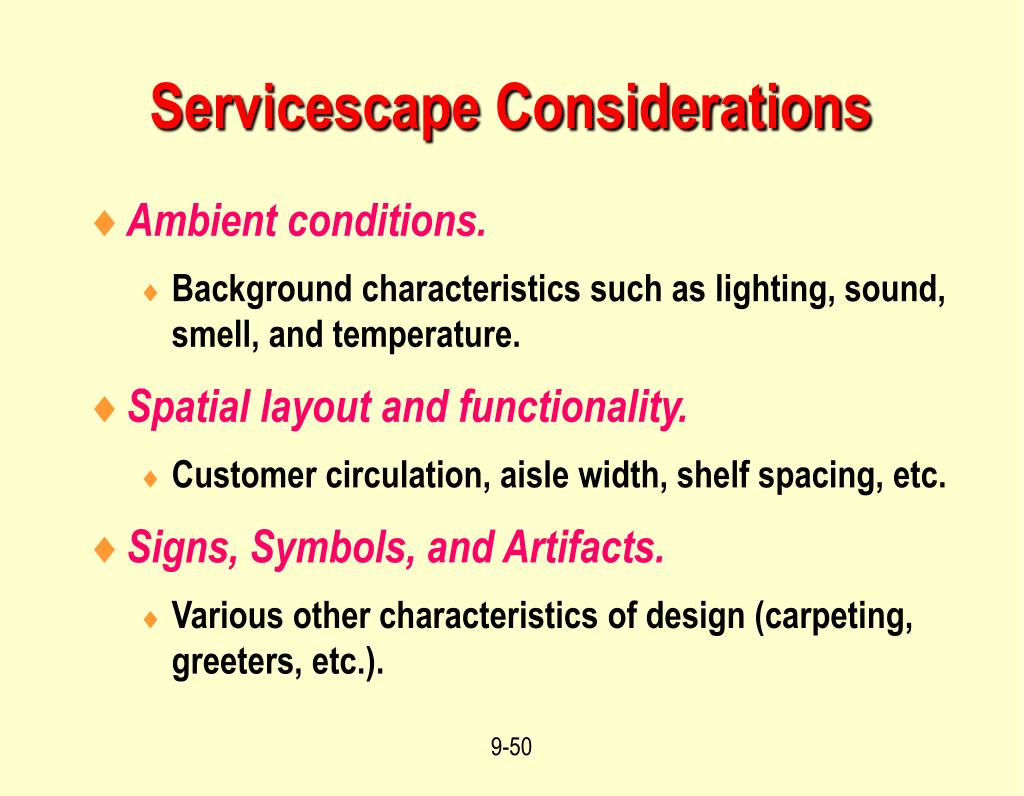 Servicescape Considerations

♦ Ambient conditions.

♦ Background characteristics such as lighting, sound, smell, and temperature.

♦ Spatial layout and functionality.

♦ Customer circulation, aisle width, shelf spacing, etc.

♦ Signs, Symbols, and Artifacts.

♦ Various other characteristics of design (carpeting, greeters, etc.).

9-50